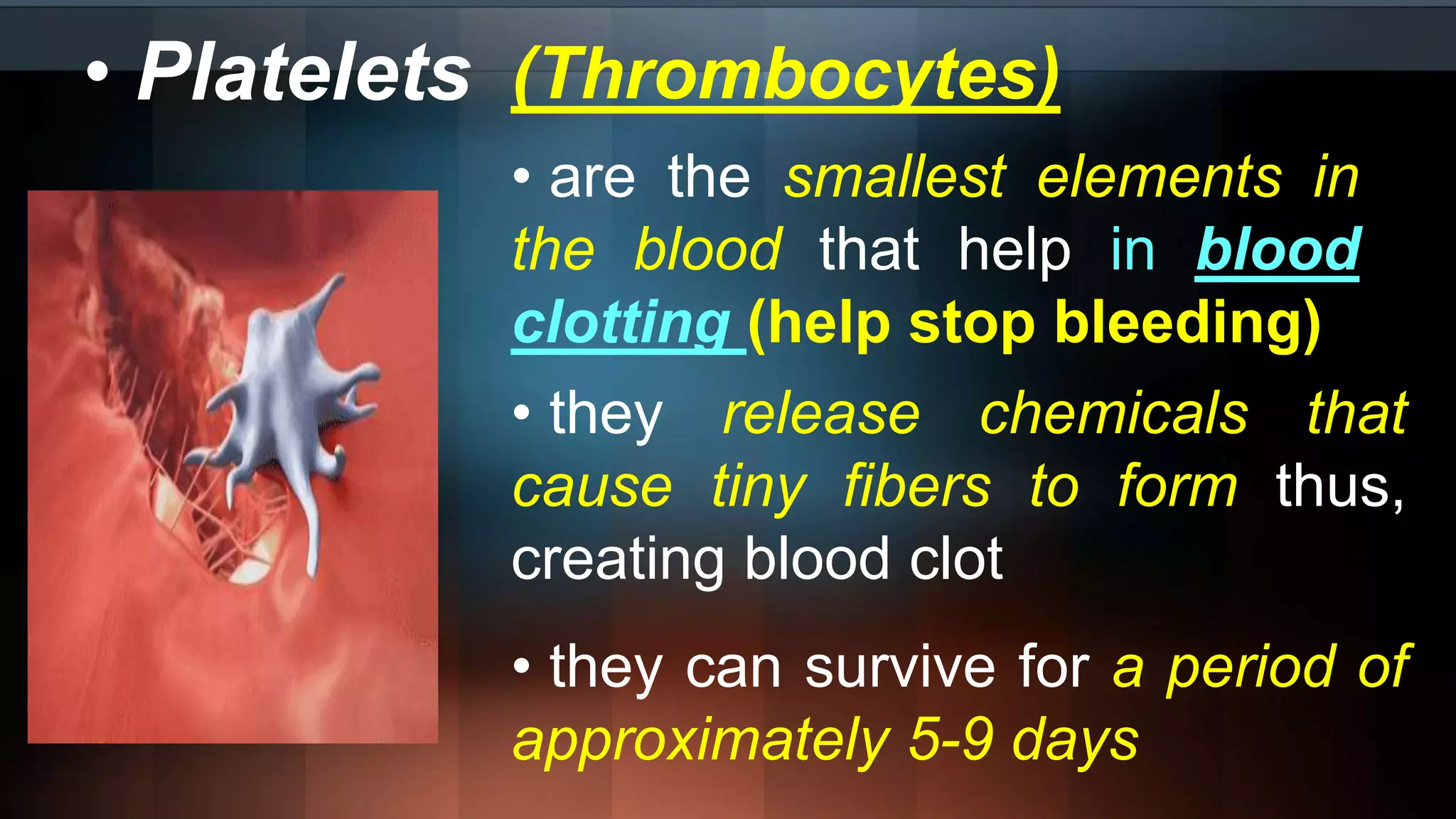 • Platelets (Thrombocytes)

• are the smallest elements in the blood that help in blood clotting (help stop bleeding)

• they release chemicals that cause tiny fibers to form thus, creating blood clot

• they can survive for a period of approximately 5-9 days